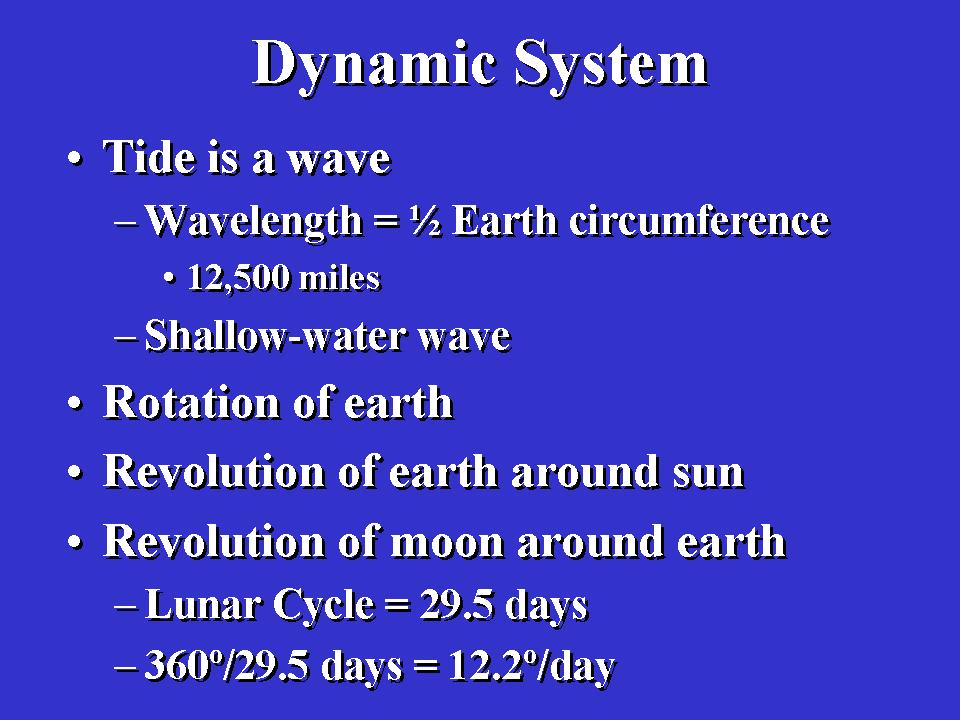 Dynamic System

• Tide is a wave

– Wavelength = ½ Earth circumference

• 12,500 miles

– Shallow-water wave

• Rotation of earth

• Revolution of earth around sun

• Revolution of moon around earth

– Lunar Cycle = 29.5 days

– 360º/29.5 days = 12.2º/day